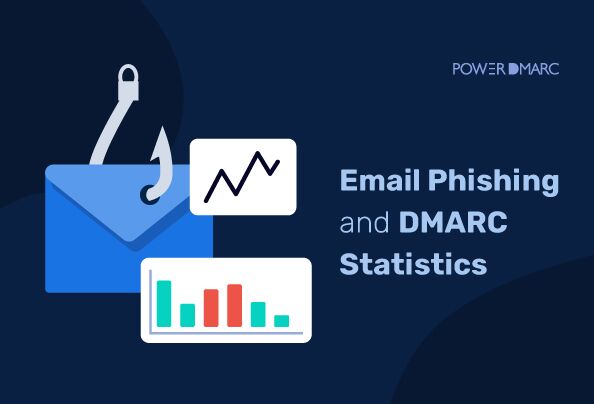 POWER DMARC

Email Phishing and DMARC Statistics